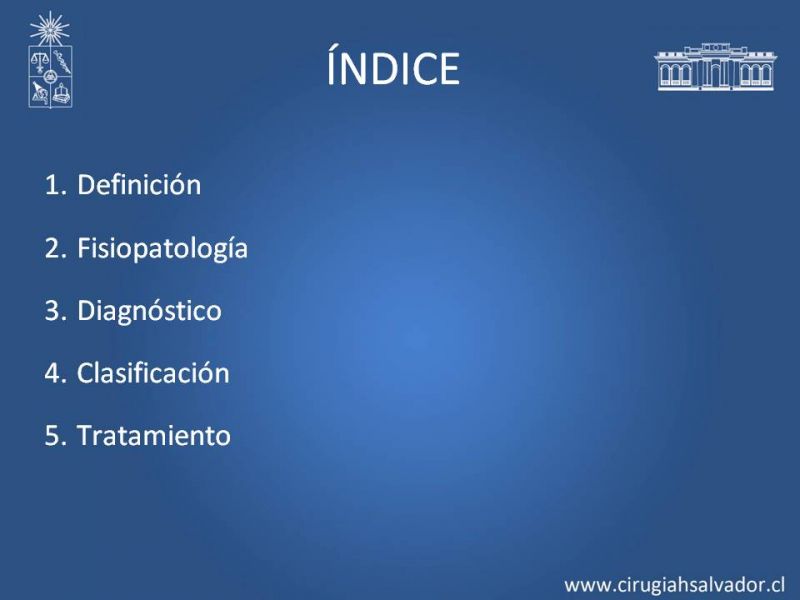 ÍNDICE

1. Definición

2. Fisiopatología

3. Diagnóstico

4. Clasificación

5. Tratamiento

www.cirugiahsalvador.cl